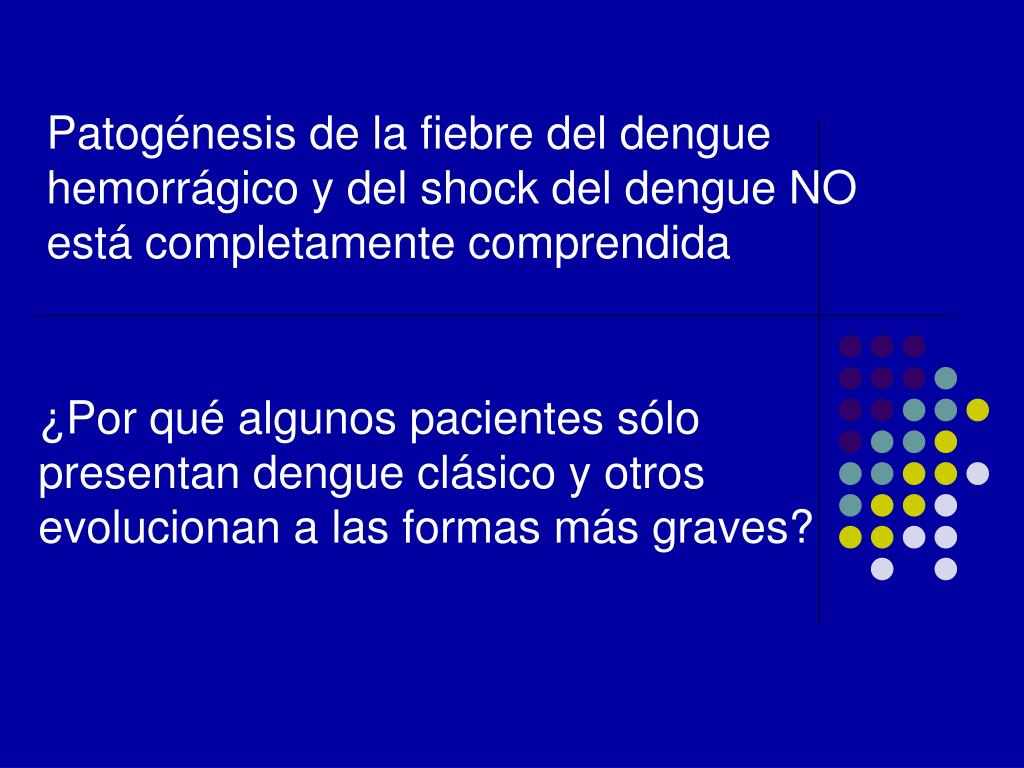 Patogénesis de la fiebre del dengue hemorrágico y del shock del dengue NO está completamente comprendida

¿Por qué algunos pacientes sólo presentan dengue clásico y otros evolucionan a las formas más graves?